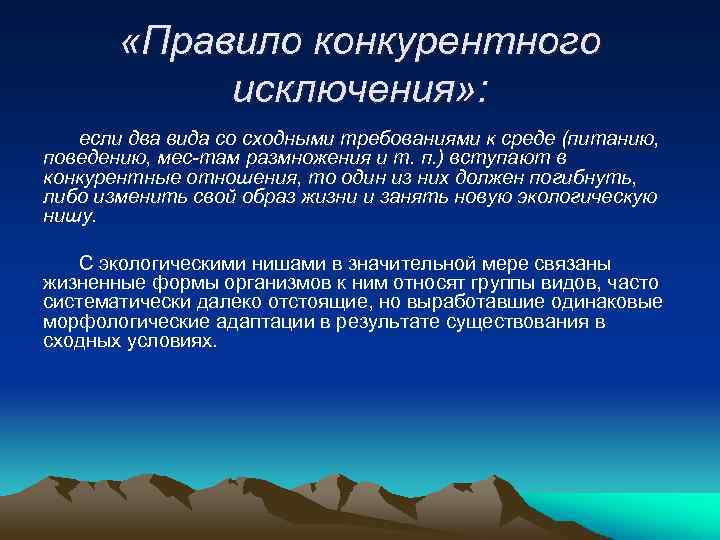 «Правило конкурентного исключения»:

если два вида со сходными требованиями к среде (питанию, поведению, мес-там размножения и т. п.) вступают в конкурентные отношения, то один из них должен погибнуть, либо изменить свой образ жизни и занять новую экологическую нишу.

С экологическими нишами в значительной мере связаны жизненные формы организмов к ним относят группы видов, часто систематически далеко отстоящие, но выработавшие одинаковые морфологические адаптации в результате существования в сходных условиях.